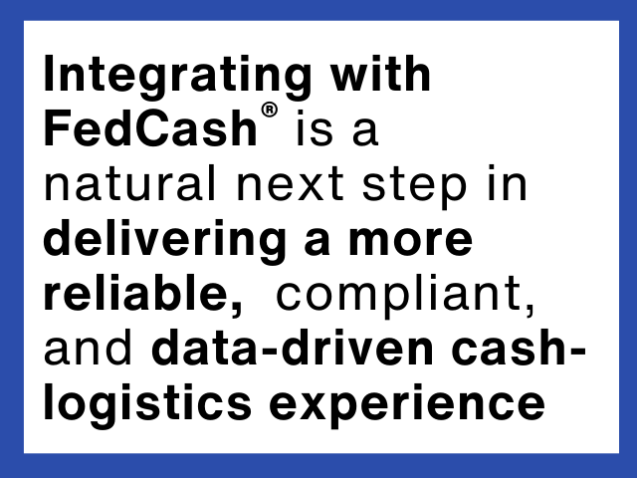 Integrating with FedCash® is a natural next step in delivering a more reliable, compliant, and data-driven cash-logistics experience